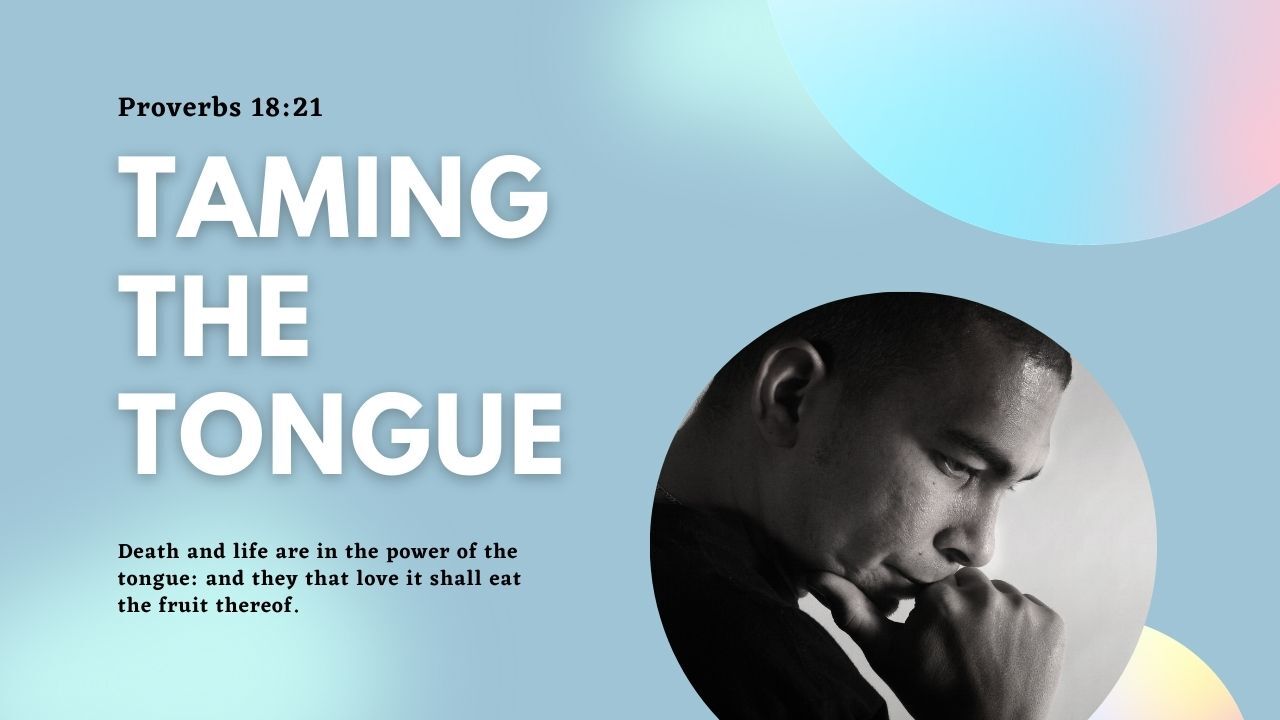 Proverbs 18:21

TAMING THE TONGUE

Death and life are in the power of the tongue: and they that love it shall eat the fruit thereof.